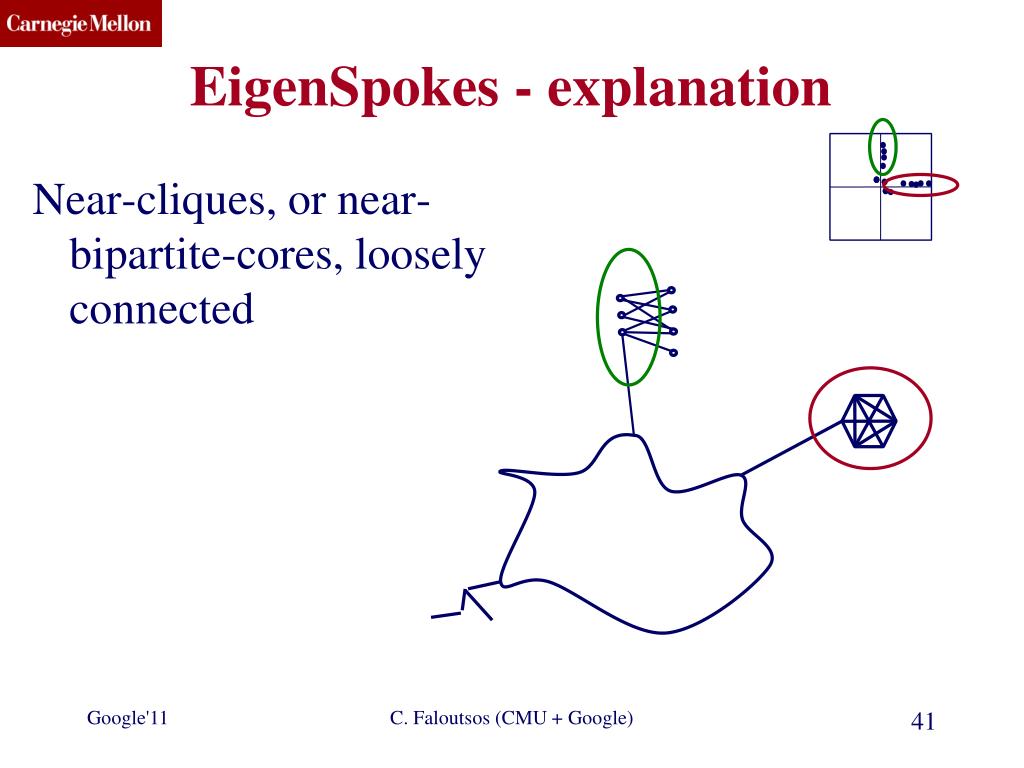 Carnegie Mellon

EigenSpokes - explanation

Near-cliques, or near-bipartite-cores, loosely connected

Google'11

C. Faloutsos (CMU + Google)

41